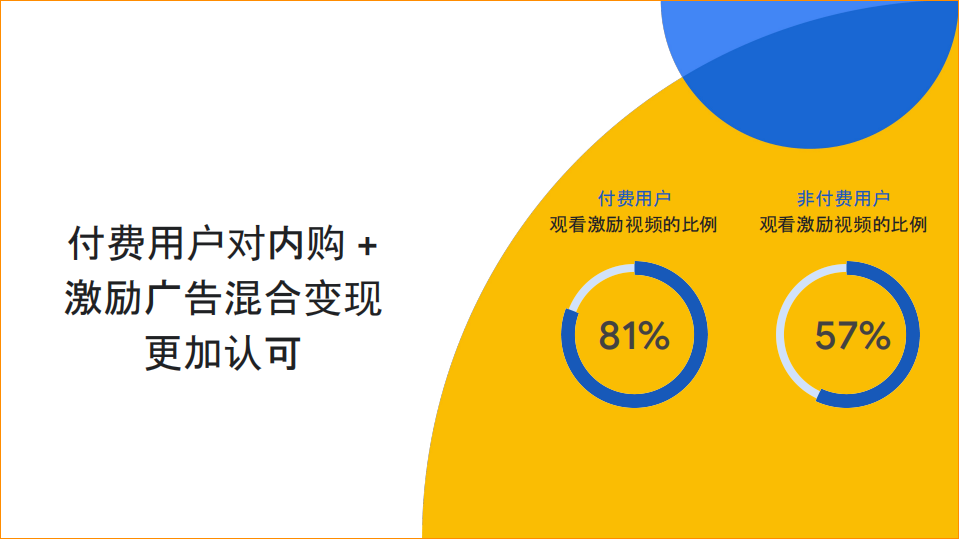 付费用户对内购 +
激励广告混合变现
更加认可

付费用户
观看激励视频的比例

81%

非付费用户
观看激励视频的比例

57%